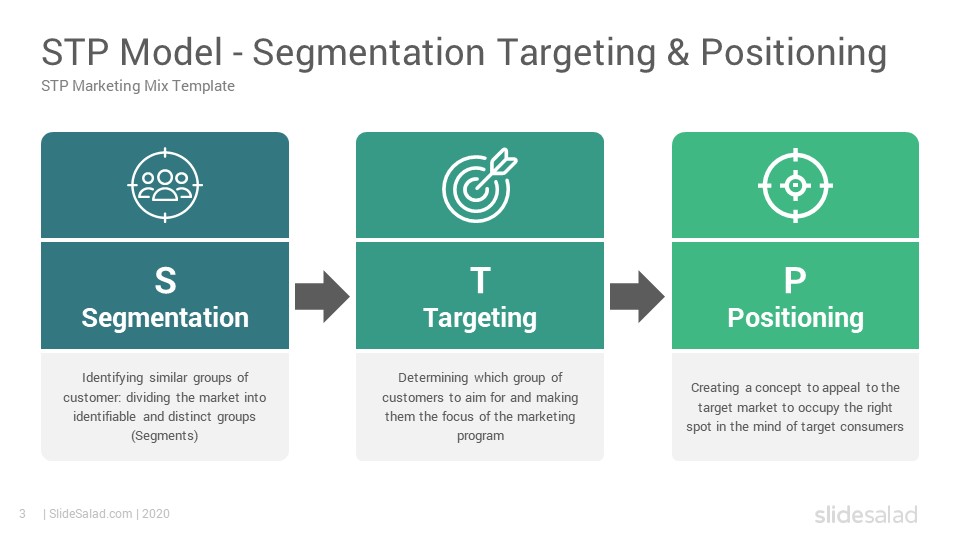 STP Model - Segmentation Targeting & Positioning
STP Marketing Mix Template

S
Segmentation

Identifying similar groups of customer: dividing the market into identifiable and distinct groups (Segments)

T
Targeting

Determining which group of customers to aim for and making them the focus of the marketing program

P
Positioning

Creating a concept to appeal to the target market to occupy the right spot in the mind of target consumers

3 | SlideSalad.com | 2020

slidesalad